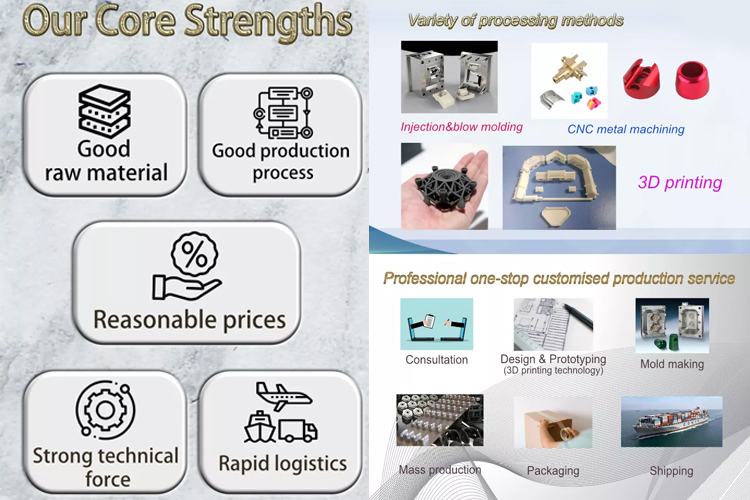 Our Core Strengths

Good raw material

Good production process

Reasonable prices

Strong technical force

Rapid logistics

Variety of processing methods

Injection&blow molding

CNC metal machining

3D printing

Professional one-stop customised production service

Consultation

Design & Prototyping
(3D printing technology)

Mold making

Mass production

Packaging

Shipping